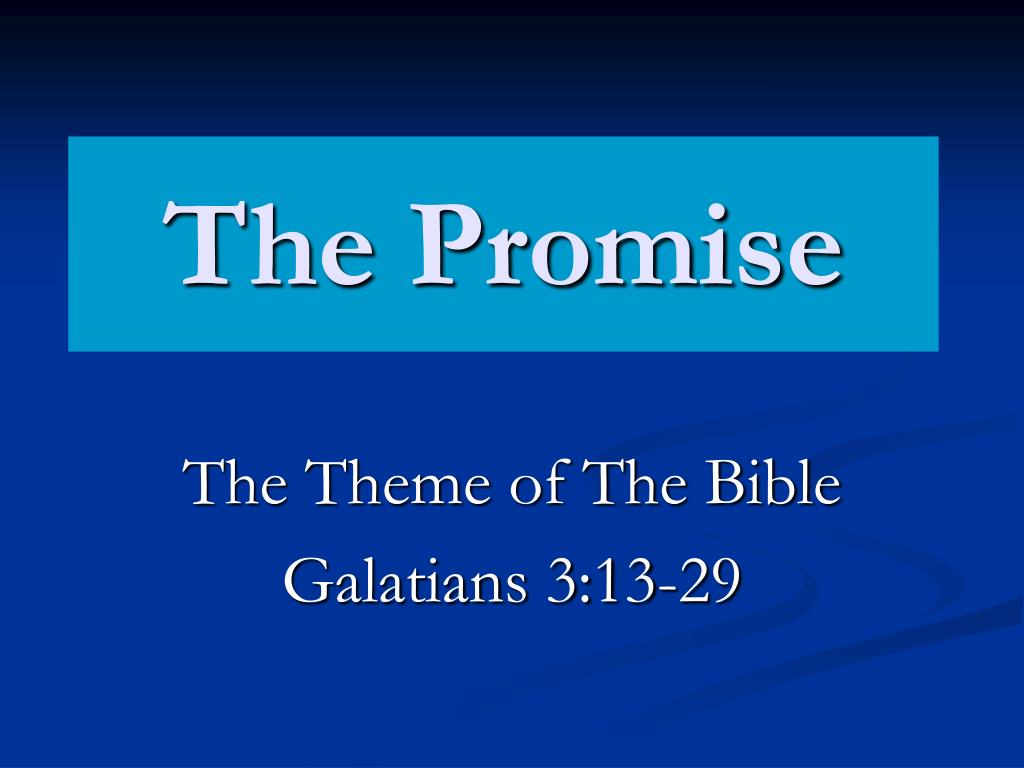 The Promise

The Theme of The Bible
Galatians 3:13-29